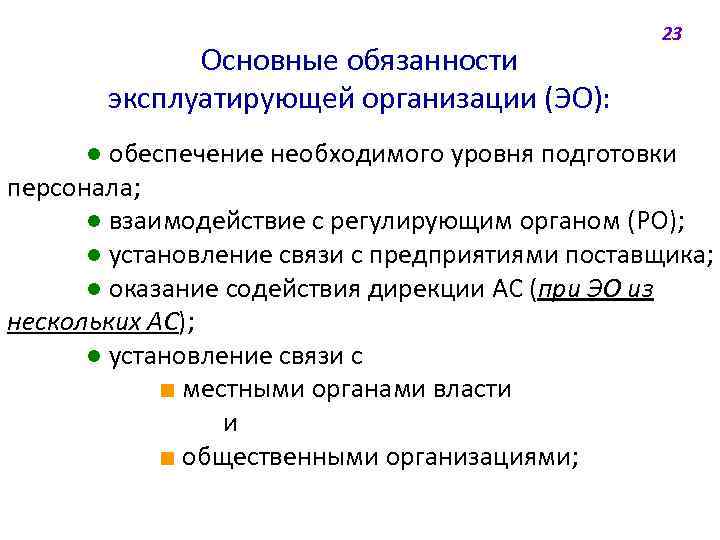 23

Основные обязанности эксплуатирующей организации (ЭО):

● обеспечение необходимого уровня подготовки персонала;
● взаимодействие с регулирующим органом (РО);
● установление связи с предприятиями поставщика;
● оказание содействия дирекции АС (при ЭО из нескольких АС);
● установление связи с
■ местными органами власти
и
■ общественными организациями;